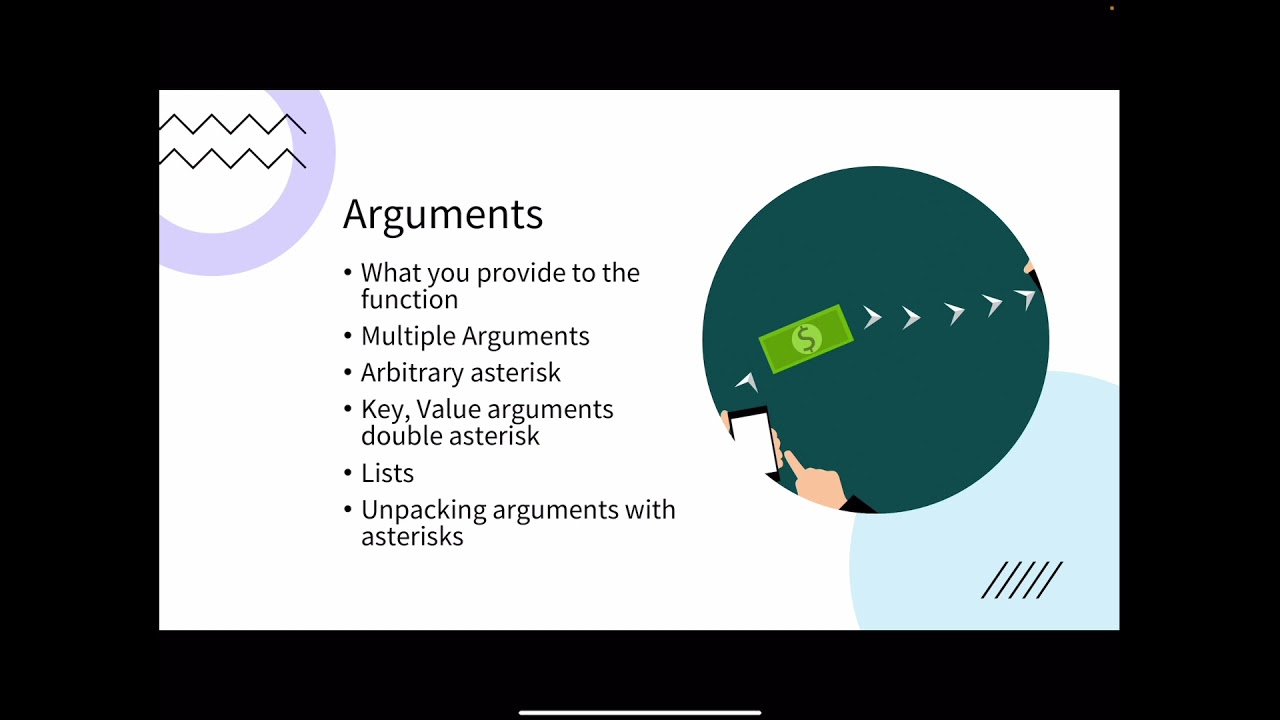 Arguments

• What you provide to the function
• Multiple Arguments
• Arbitrary asterisk
• Key, Value arguments double asterisk
• Lists
• Unpacking arguments with asterisks